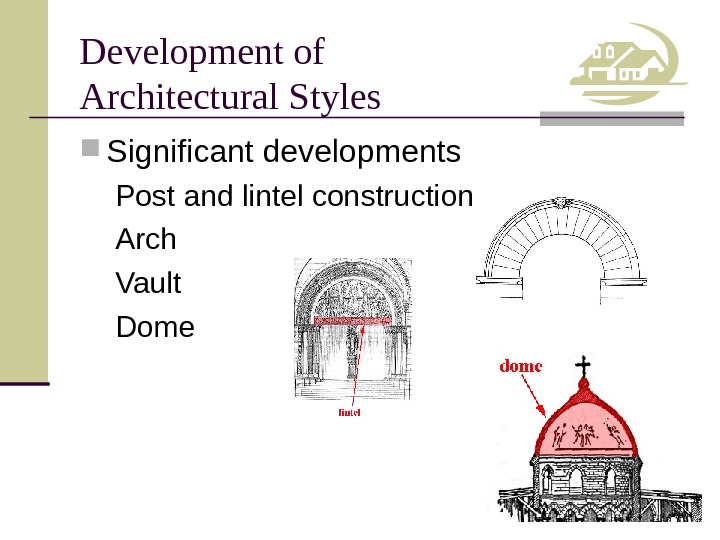 Development of Architectural Styles

Significant developments

Post and lintel construction

Arch

Vault

Dome

lintel

dome